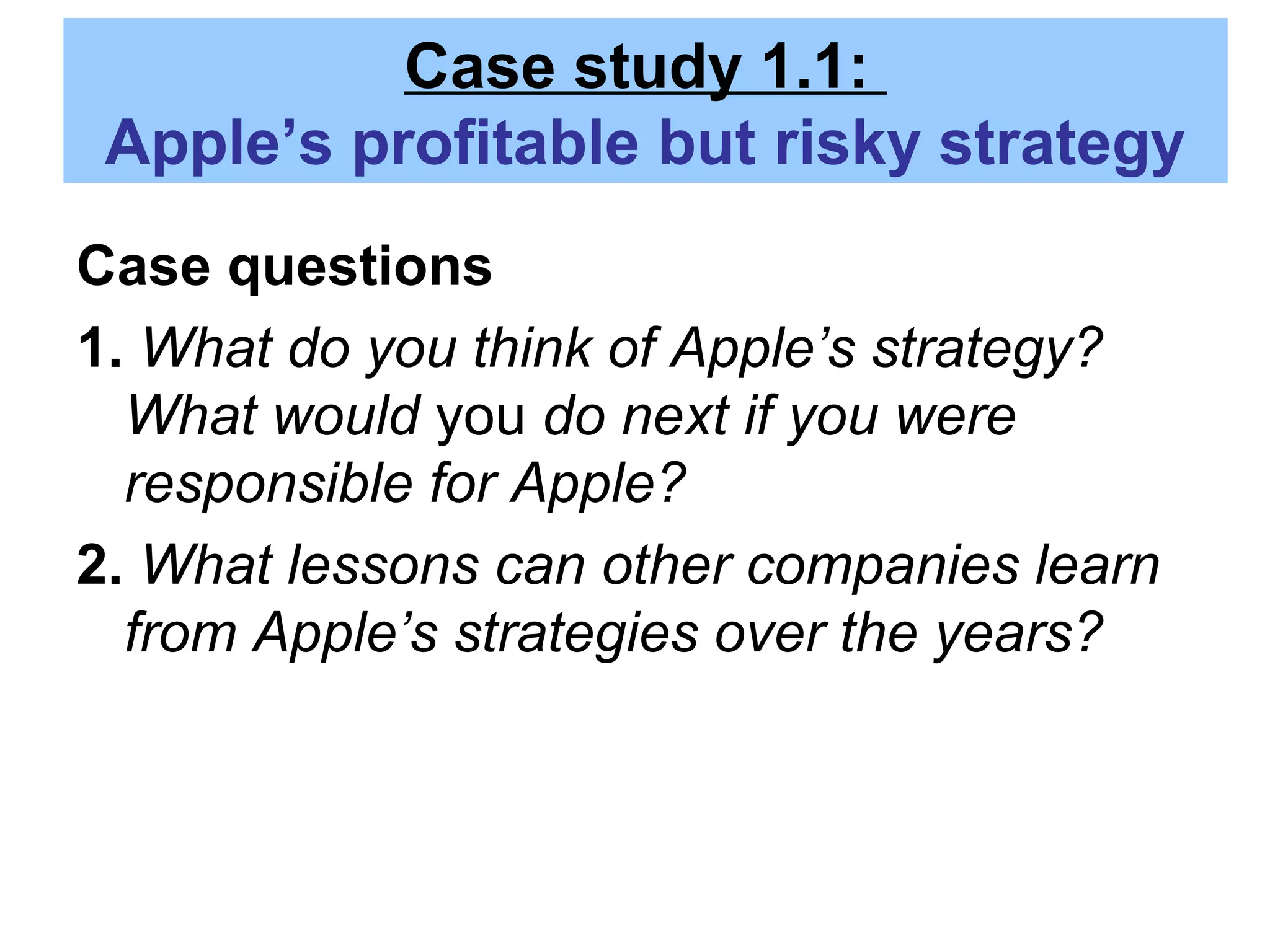 Case study 1.1:
Apple’s profitable but risky strategy

Case questions

1. What do you think of Apple’s strategy? What would you do next if you were responsible for Apple?

2. What lessons can other companies learn from Apple’s strategies over the years?